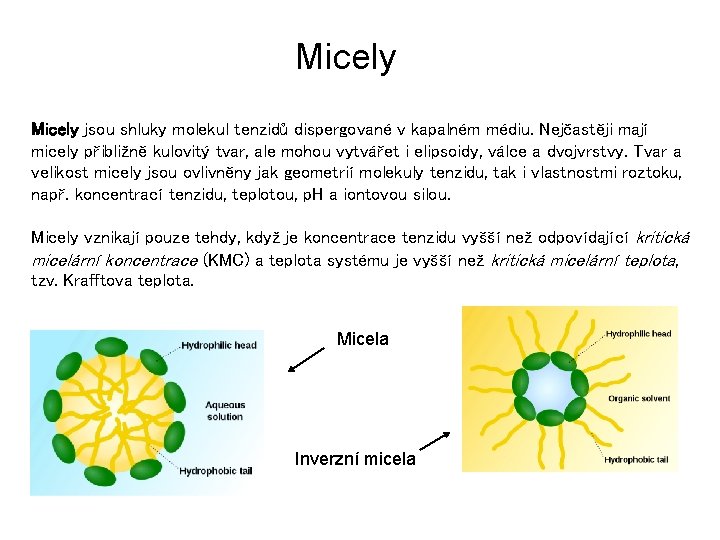 Micely

Micely jsou shluky molekul tenzidů dispergované v kapalném médiu. Nejčastěji mají micely přibližně kulovitý tvar, ale mohou vytvářet i elipsoidy, válce a dvojvrstvy. Tvar a velikost micely jsou ovlivněny jak geometrií molekuly tenzidu, tak i vlastnostmi roztoku, např. koncentrací tenzidu, teplotou, pH a iontovou silou.

Micely vznikají pouze tehdy, když je koncentrace tenzidu vyšší než odpovídající kritická micelární koncentrace (KMC) a teplota systému je vyšší než kritická micelární teplota, tzv. Krafftova teplota.

Hydrophilic head
Aqueous solution
Hydrophobic tail

Micela

Inverzní micela

Hydrophilic head
Organic solvent
Hydrophobic tail